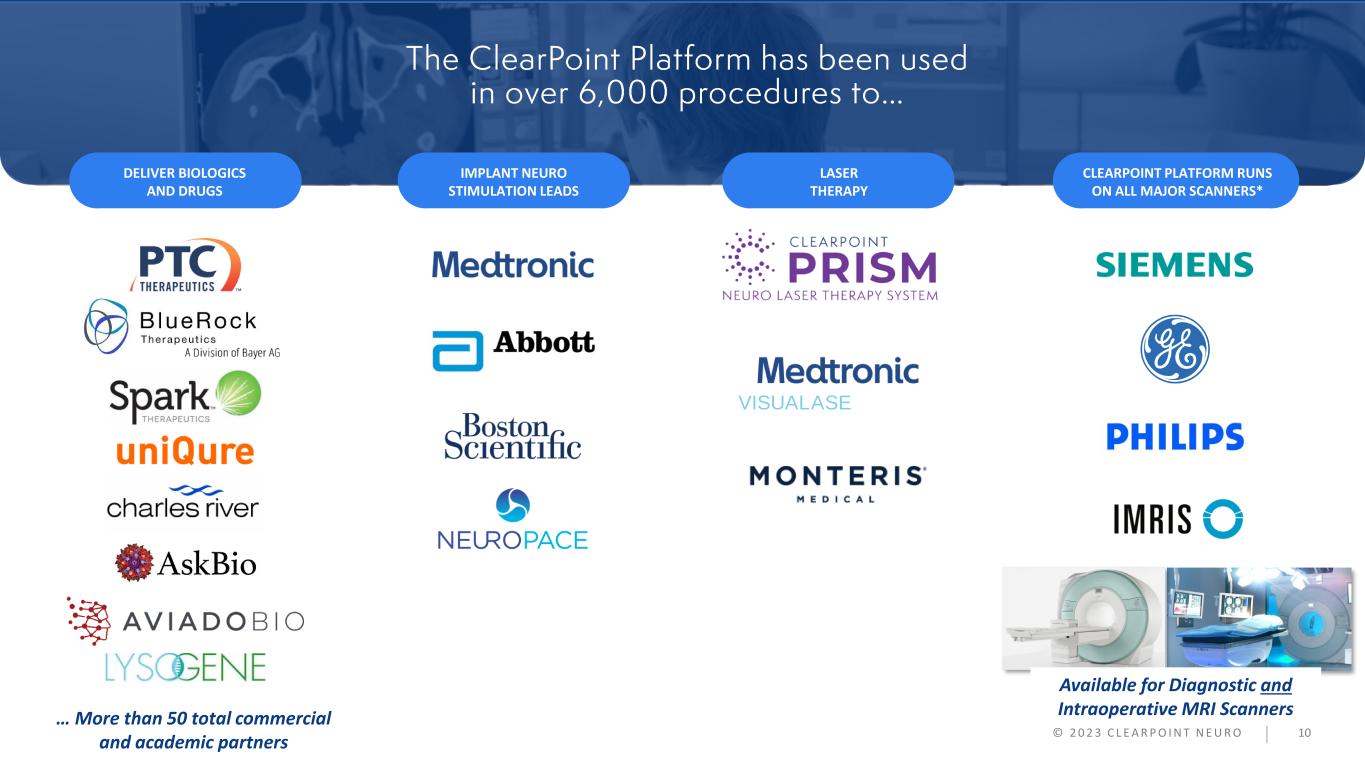 The ClearPoint Platform has been used in over 6,000 procedures to…

DELIVER BIOLOGICS AND DRUGS

PTC THERAPEUTICS

BlueRock Therapeutics A Division of Bayer AG

Spark THERAPEUTICS

uniQure

charles river

AskBio

AVIADOBIO

LYSOGENE

… More than 50 total commercial and academic partners

IMPLANT NEURO STIMULATION LEADS

Medtronic

Abbott

Boston Scientific

NEUROPACE

LASER THERAPY

CLEARPOINT PRISM NEURO LASER THERAPY SYSTEM

Medtronic VISUALASE

MONTERIS MEDICAL

CLEARPOINT PLATFORM RUNS ON ALL MAJOR SCANNERS*

SIEMENS

GE

PHILIPS

IMRIS

Available for Diagnostic and Intraoperative MRI Scanners

© 2023 CLEARPOINT NEURO | 10